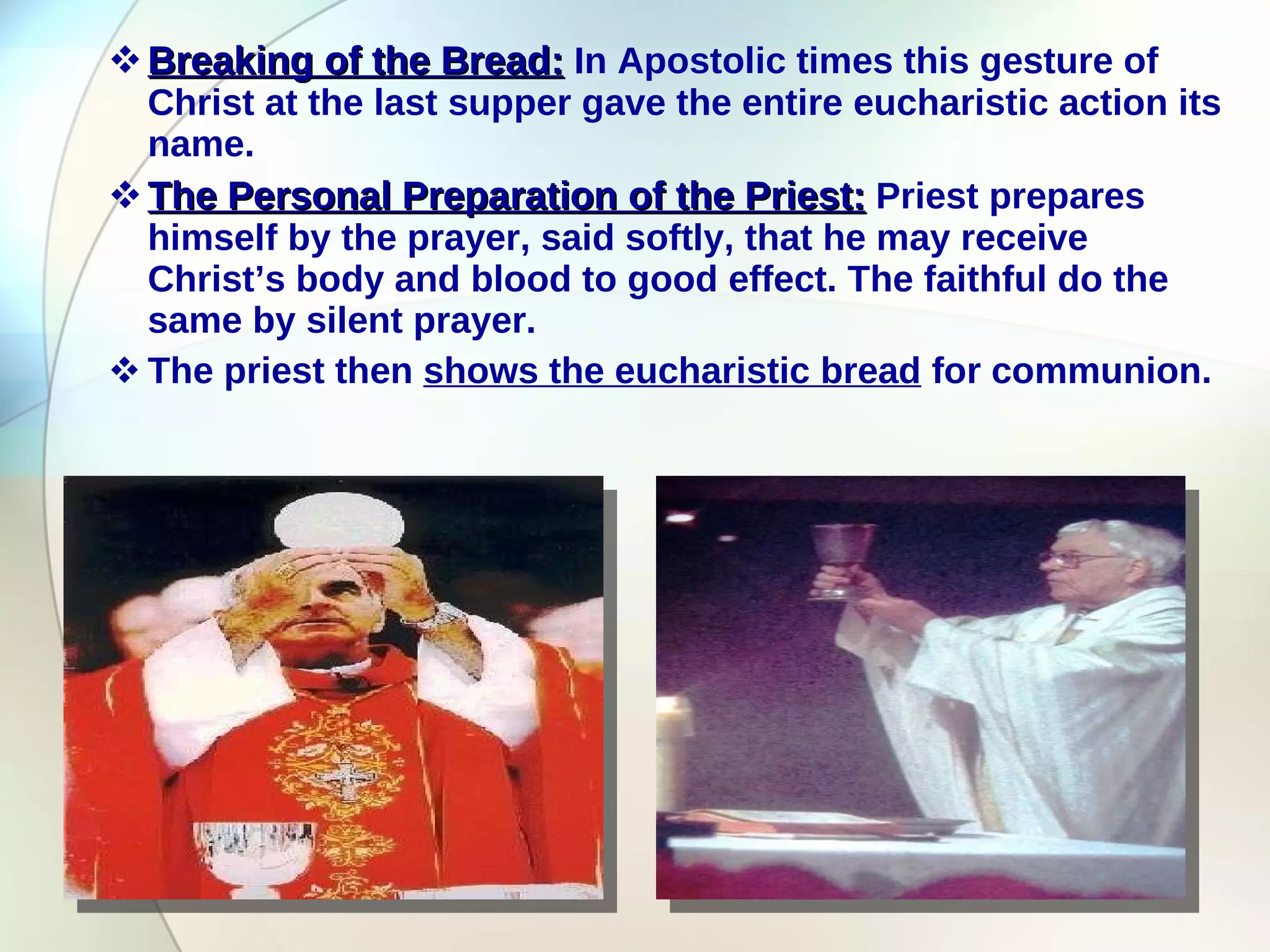 ❖ Breaking of the Bread: In Apostolic times this gesture of Christ at the last supper gave the entire eucharistic action its name.

❖ The Personal Preparation of the Priest: Priest prepares himself by the prayer, said softly, that he may receive Christ's body and blood to good effect. The faithful do the same by silent prayer.

❖ The priest then shows the eucharistic bread for communion.